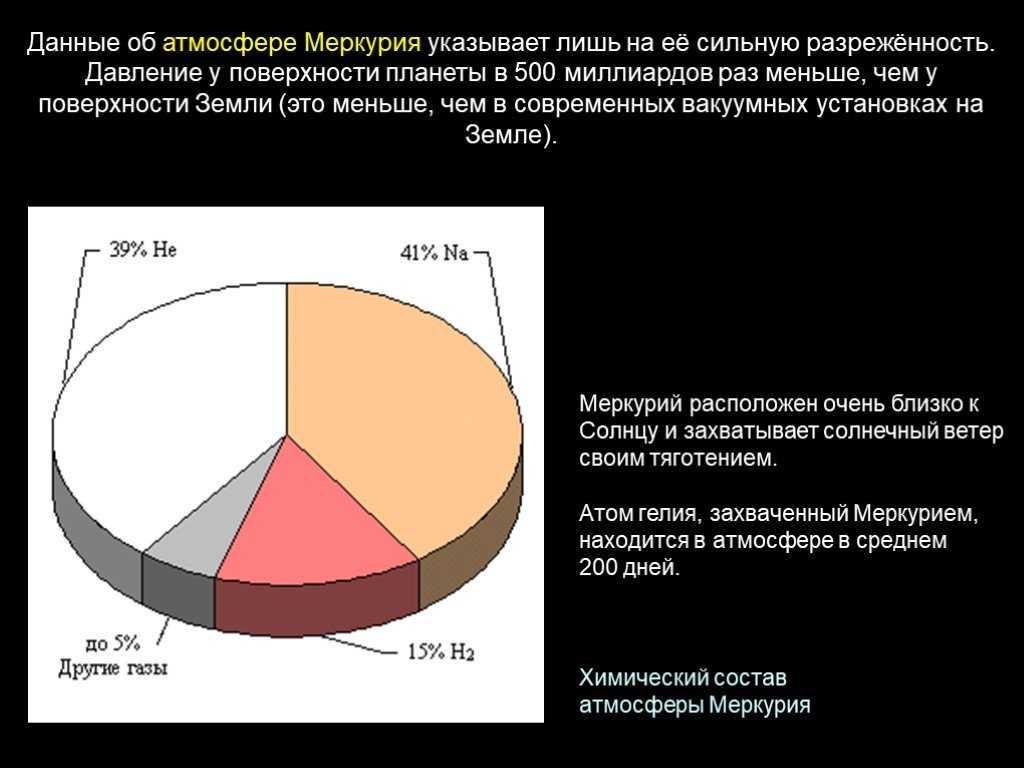 Данные об атмосфере Меркурия указывает лишь на её сильную разрежённость. Давление у поверхности планеты в 500 миллиардов раз меньше, чем у поверхности Земли (это меньше, чем в современных вакуумных установках на Земле).

39% He

41% Na

до 5% Другие газы

15% $H_2$

Меркурий расположен очень близко к Солнцу и захватывает солнечный ветер своим тяготением.

Атом гелия, захваченный Меркурием, находится в атмосфере в среднем 200 дней.

Химический состав атмосферы Меркурия